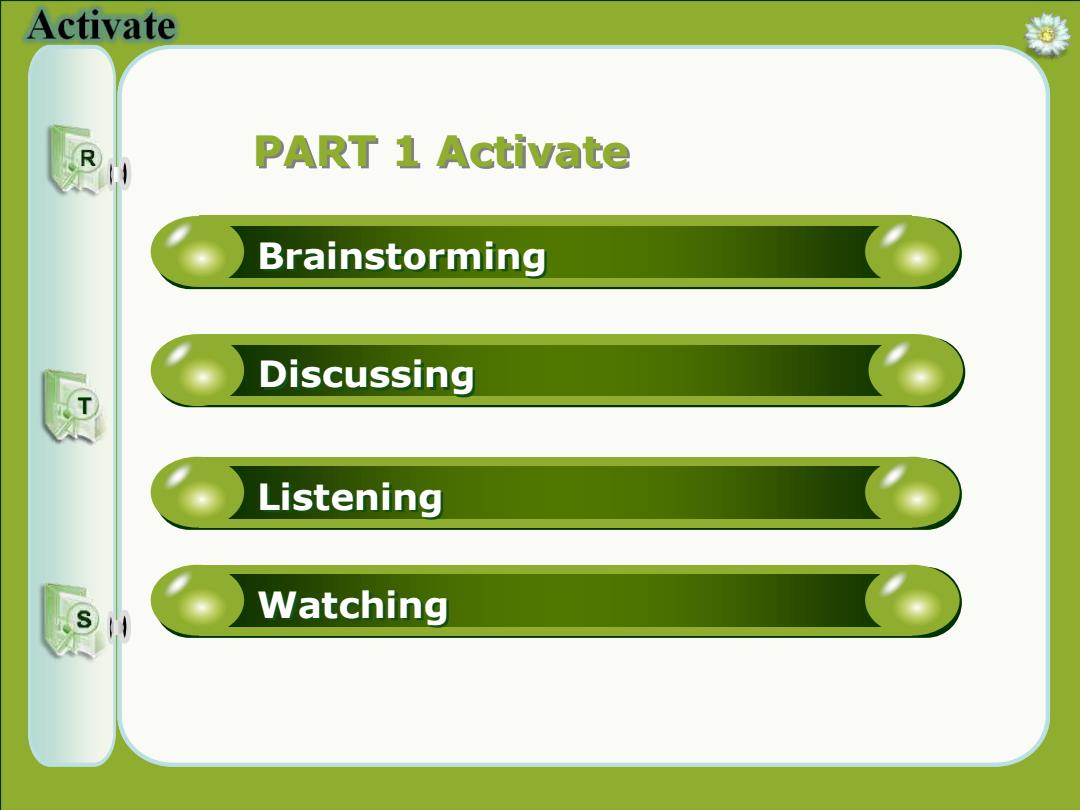 Activate

R

T

S

PART 1 Activate

Brainstorming

Discussing

Listening

Watching